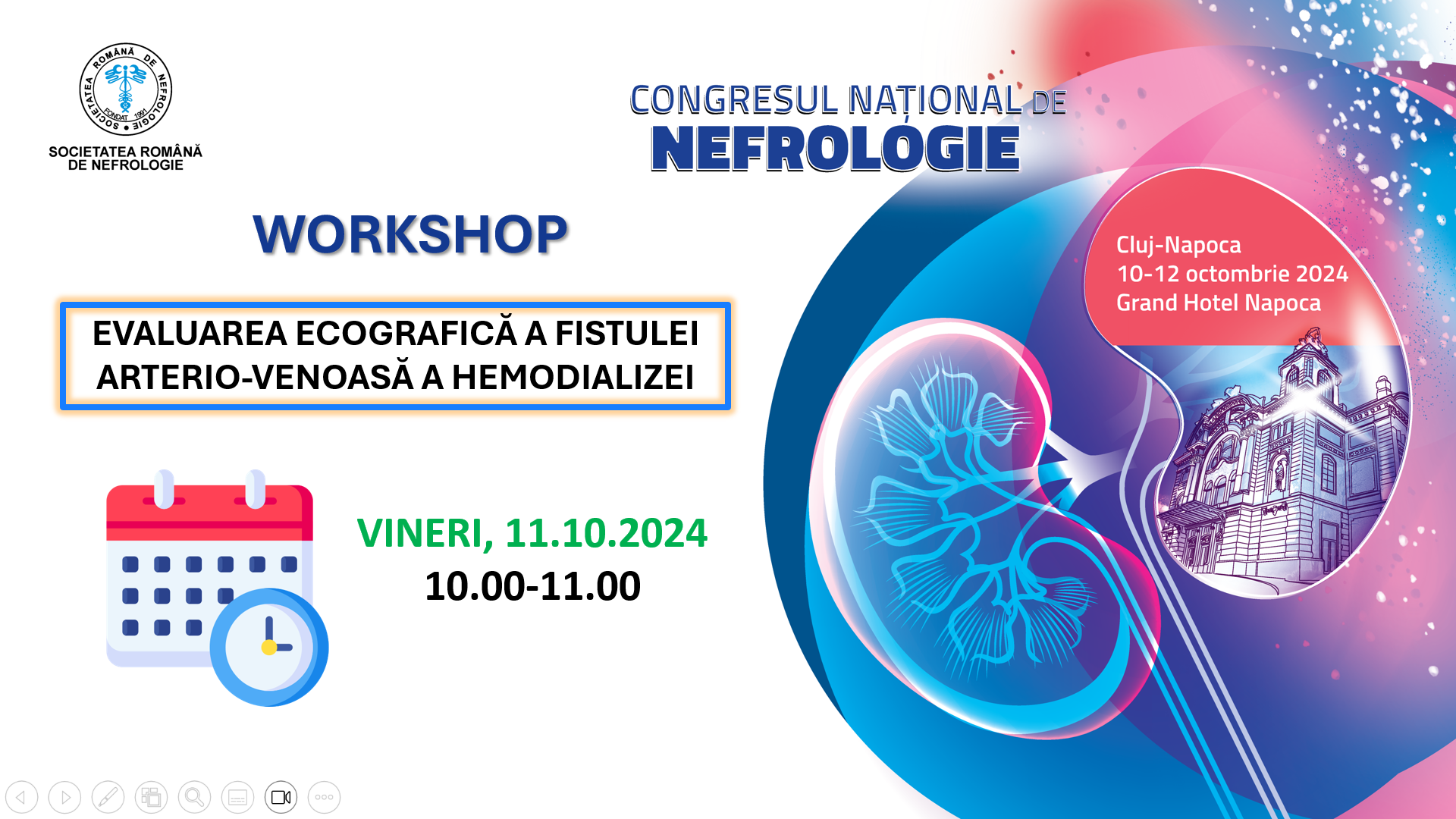 SOCIETATEA ROMÂNĂ DE NEFROLOGIE FONDAT 1991

SOCIETATEA ROMÂNĂ DE NEFROLOGIE

CONGRESUL NAȚIONAL DE NEFROLOGIE

WORKSHOP

EVALUAREA ECOGRAFICĂ A FISTULEI ARTERIO-VENOASĂ A HEMODIALIZEI

VINERI, 11.10.2024
10.00-11.00

Cluj-Napoca
10-12 octombrie 2024
Grand Hotel Napoca